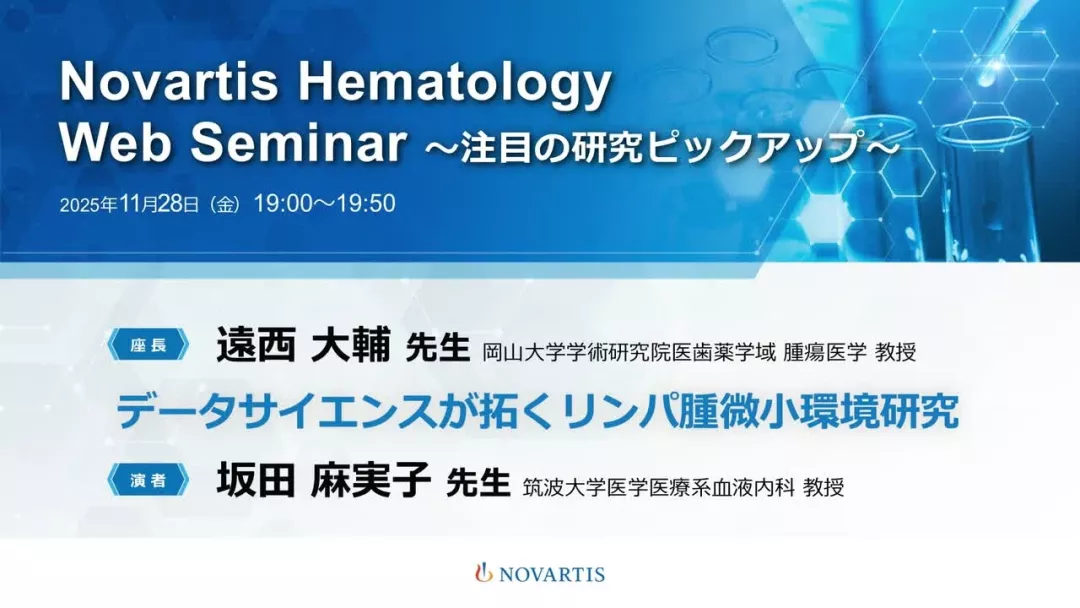 Novartis Hematology Web Seminar ～注目の研究ピックアップ～

2025年11月28日（金）19:00～19:50

座長 遠西 大輔 先生 岡山大学学術研究院医歯薬学域 腫瘍医学 教授

データサイエンスが拓くリンパ腫微小環境研究

演者 坂田 麻実子 先生 筑波大学医学医療系血液内科 教授

NOVARTIS